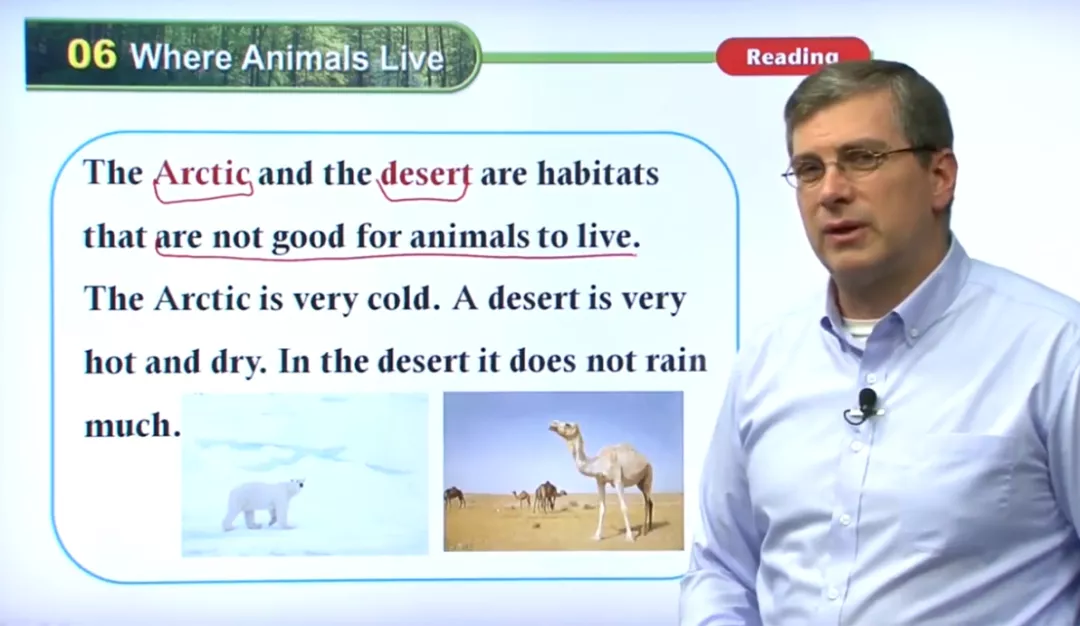 06 Where Animals Live

Reading

The Arctic and the desert are habitats that are not good for animals to live. The Arctic is very cold. A desert is very hot and dry. In the desert it does not rain much.